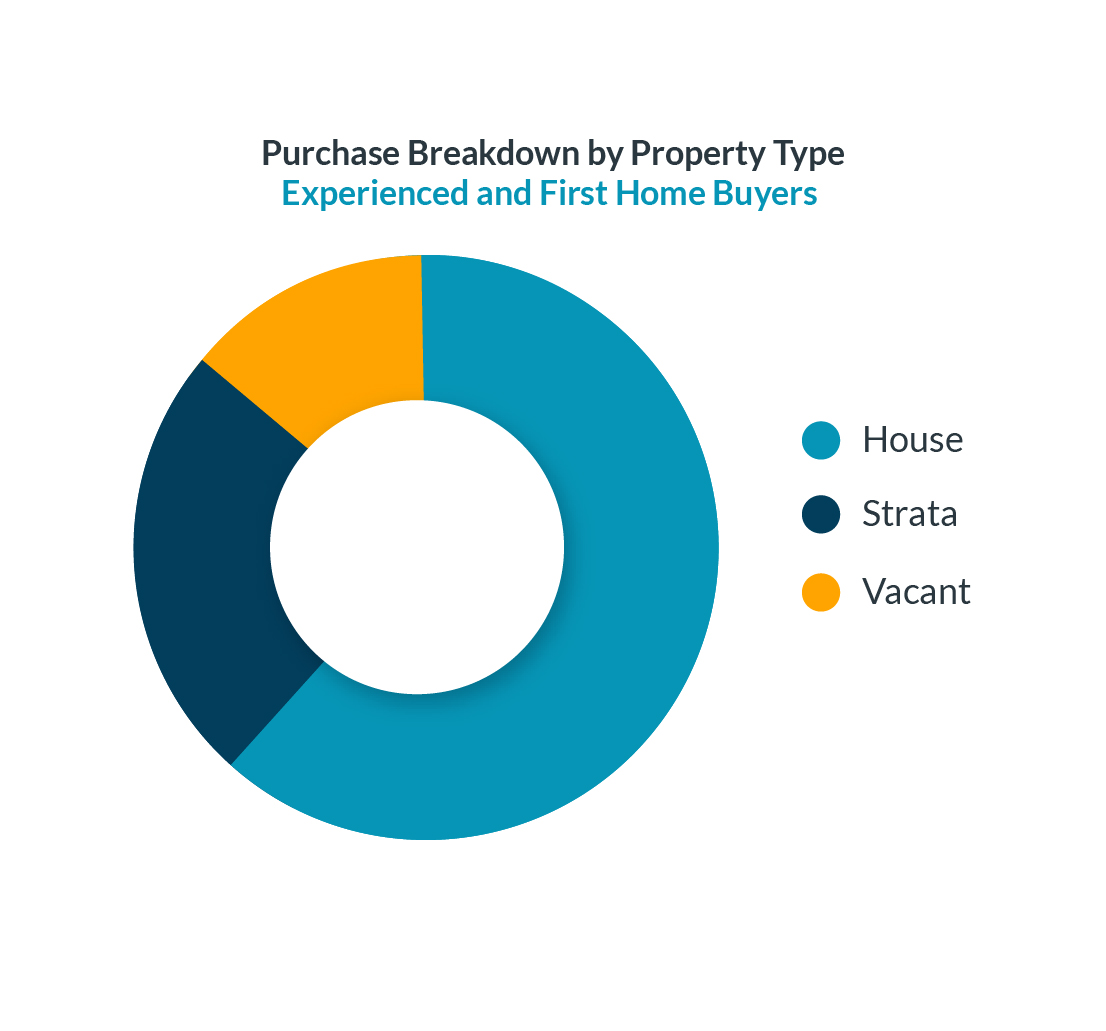 Purchase Breakdown by Property Type
Experienced and First Home Buyers

House
Strata
Vacant